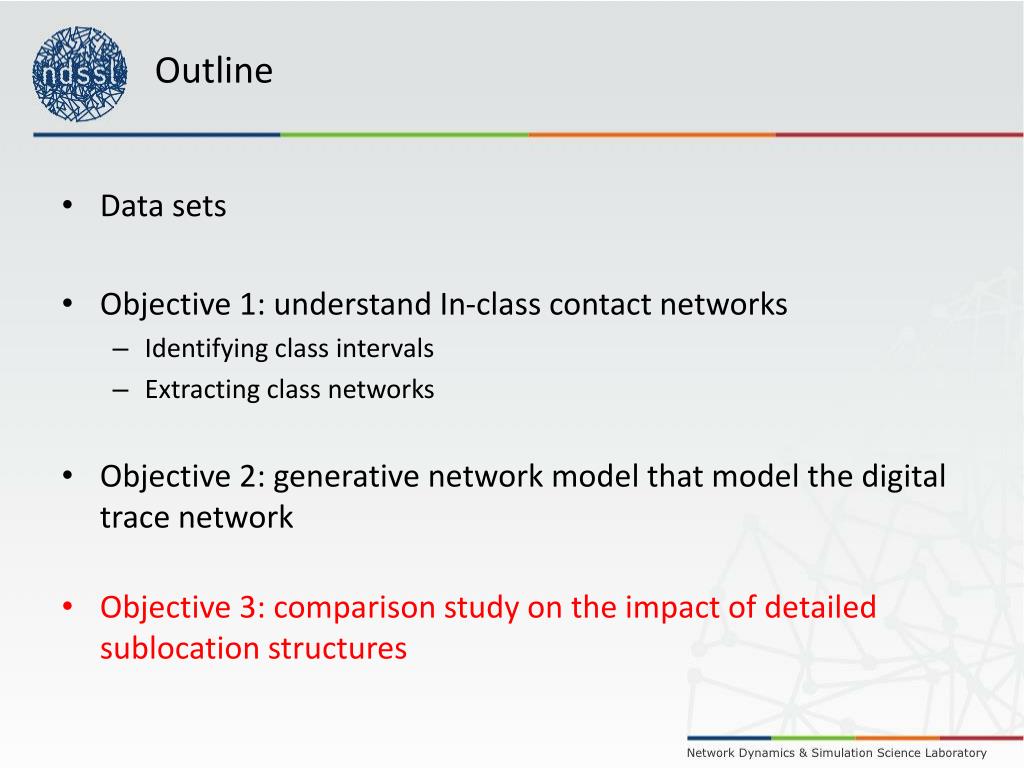 ndssl

Outline

• Data sets

• Objective 1: understand In-class contact networks
– Identifying class intervals
– Extracting class networks

• Objective 2: generative network model that model the digital trace network

• Objective 3: comparison study on the impact of detailed sublocation structures

Network Dynamics & Simulation Science Laboratory